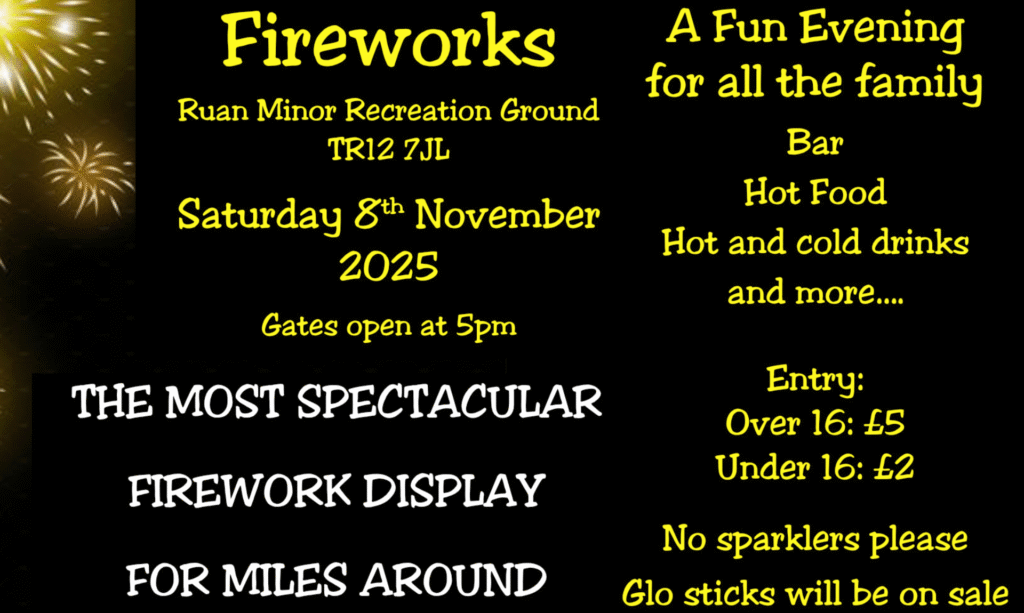 Fireworks

Ruan Minor Recreation Ground
TR12 7JL

Saturday 8th November
2025

Gates open at 5pm

THE MOST SPECTACULAR

FIREWORK DISPLAY

FOR MILES AROUND

A Fun Evening
for all the family

Bar
Hot Food
Hot and cold drinks
and more....

Entry:
Over 16: £5
Under 16: £2

No sparklers please
Glo sticks will be on sale